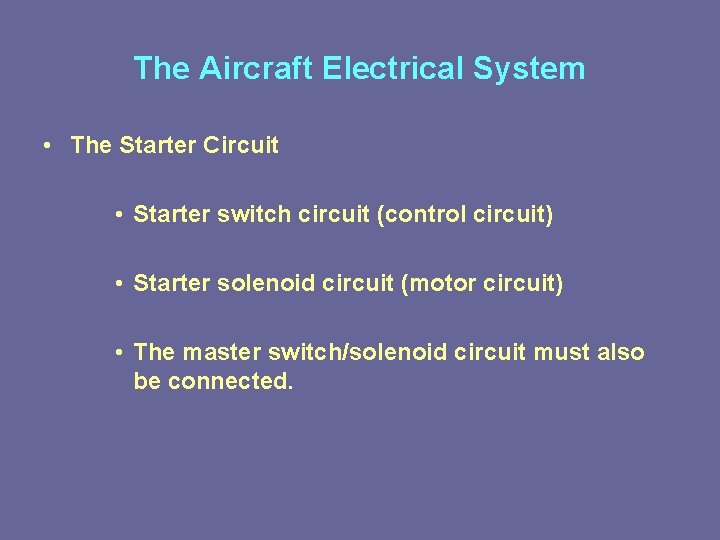 The Aircraft Electrical System

• The Starter Circuit

• Starter switch circuit (control circuit)

• Starter solenoid circuit (motor circuit)

• The master switch/solenoid circuit must also be connected.